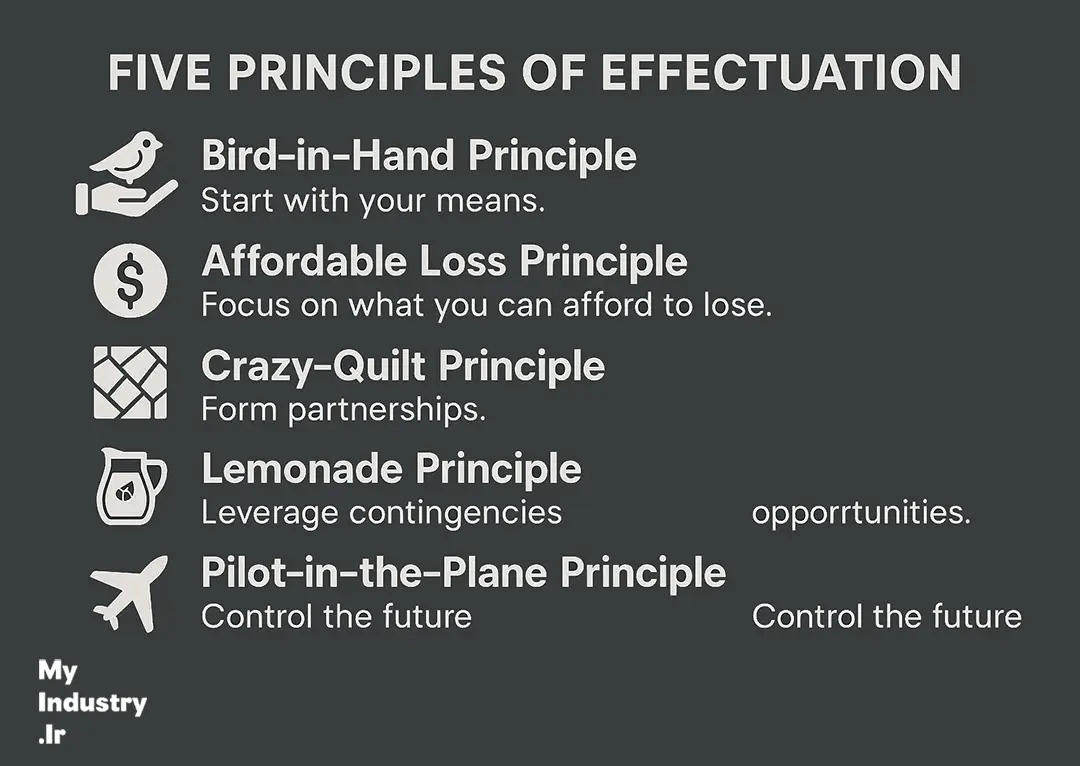 FIVE PRINCIPLES OF EFFECTUATION

Bird-in-Hand Principle
Start with your means.

Affordable Loss Principle
Focus on what you can afford to lose.

Crazy-Quilt Principle
Form partnerships.

Lemonade Principle
Leverage contingencies opporrtunities.

Pilot-in-the-Plane Principle
Control the future Control the future

My Industry .Ir